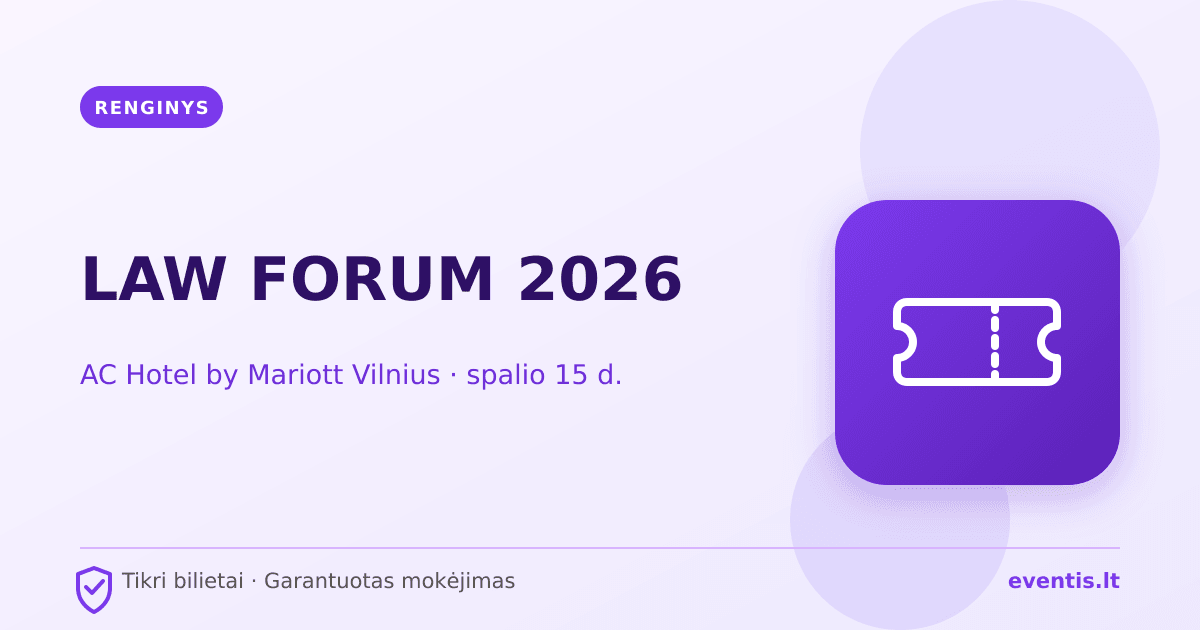 RENGINYS

LAW FORUM 2026

AC Hotel by Mariott Vilnius · spalio 15 d.

Tikri bilietai · Garantuotas mokėjimas

eventis.lt